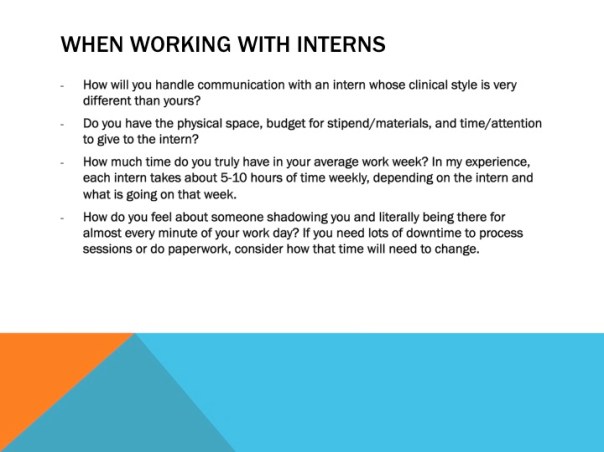 WHEN WORKING WITH INTERNS

- How will you handle communication with an intern whose clinical style is very different than yours?

- Do you have the physical space, budget for stipend/materials, and time/attention to give to the intern?

- How much time do you truly have in your average work week? In my experience, each intern takes about 5-10 hours of time weekly, depending on the intern and what is going on that week.

- How do you feel about someone shadowing you and literally being there for almost every minute of your work day? If you need lots of downtime to process sessions or do paperwork, consider how that time will need to change.